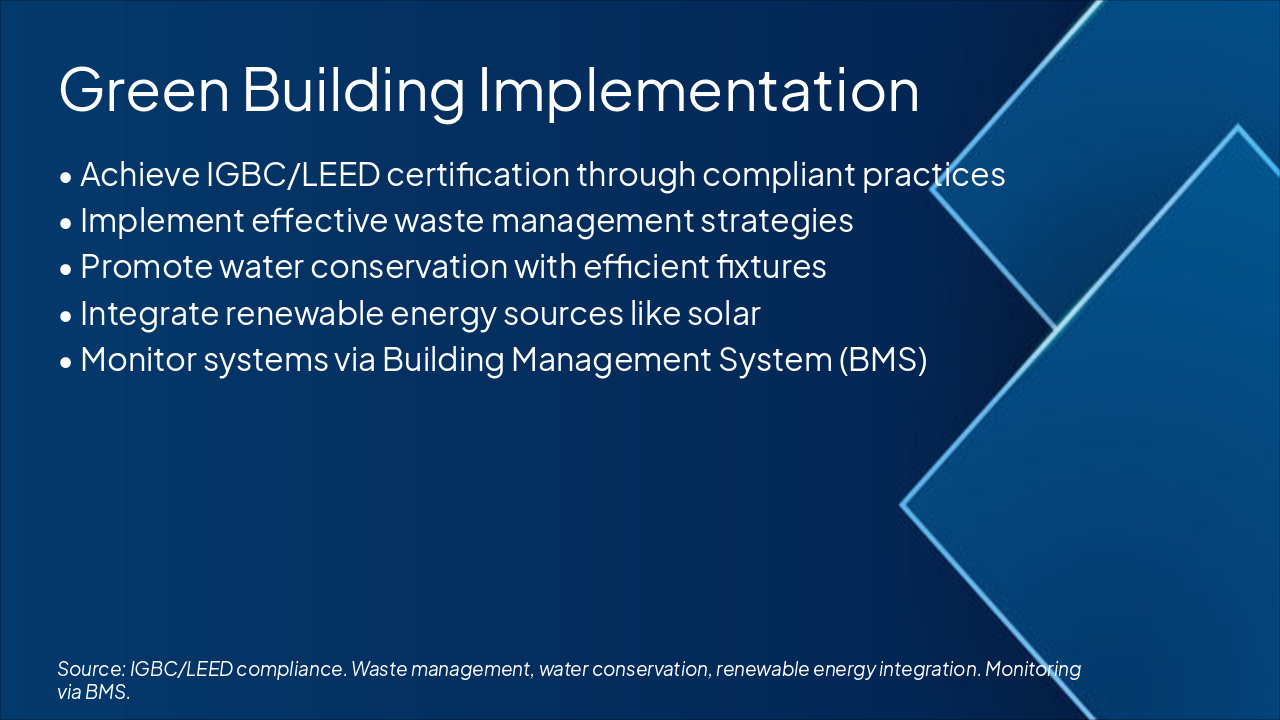 Green Building Implementation

• Achieve IGBC/LEED certification through compliant practices
• Implement effective waste management strategies
• Promote water conservation with efficient fixtures
• Integrate renewable energy sources like solar
• Monitor systems via Building Management System (BMS)

Source: IGBC/LEED compliance. Waste management, water conservation, renewable energy integration. Monitoring via BMS.